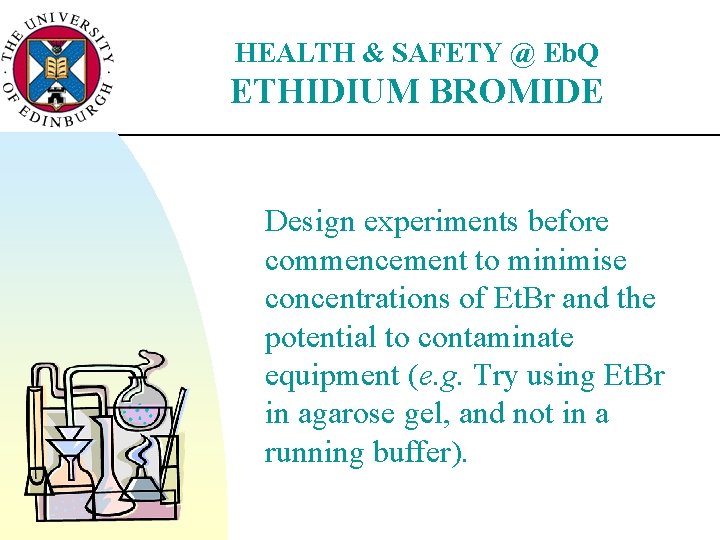 THE UNIVERSITY OF EDINBURGH

HEALTH & SAFETY @ EbQ
ETHIDIUM BROMIDE

Design experiments before commencement to minimise concentrations of EtBr and the potential to contaminate equipment (e.g. Try using EtBr in agarose gel, and not in a running buffer).